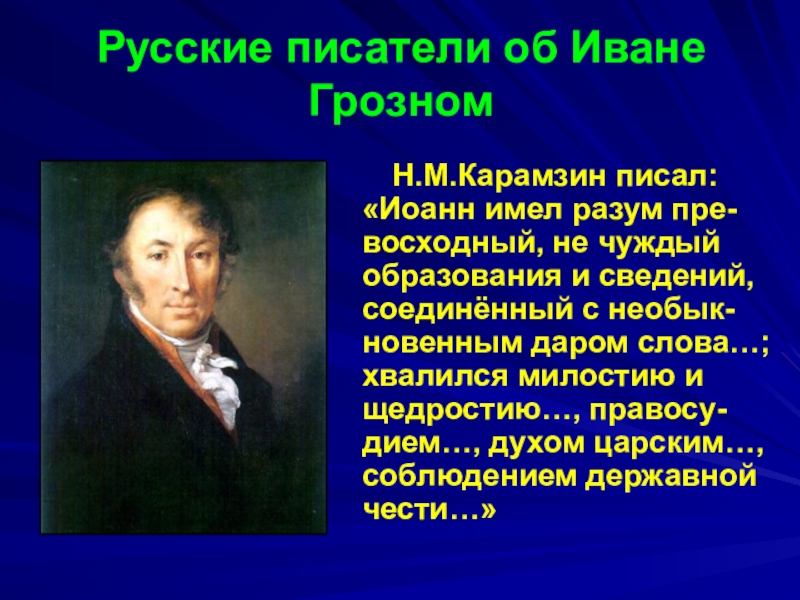 Русские писатели об Иване Грозном

Н.М.Карамзин писал: «Иоанн имел разум превосходный, не чуждый образования и сведений, соединённый с необыкновенным даром слова…; хвалился милостию и щедростию…, правосудием…, духом царским…, соблюдением державной чести…»